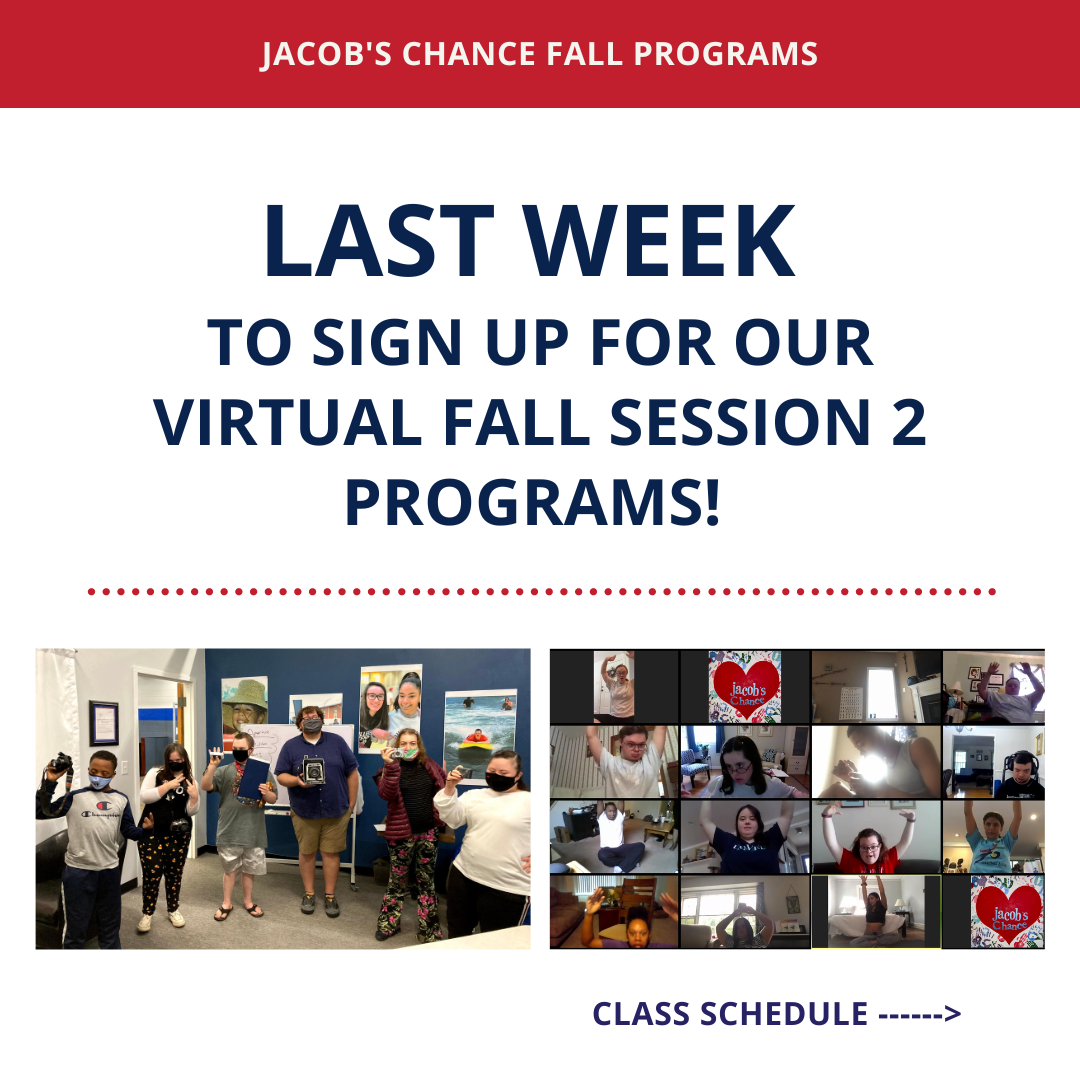 JACOB'S CHANCE FALL PROGRAMS

LAST WEEK
TO SIGN UP FOR OUR VIRTUAL FALL SESSION 2 PROGRAMS!

jacob's Chance

jacob's Chance

CLASS SCHEDULE ------>